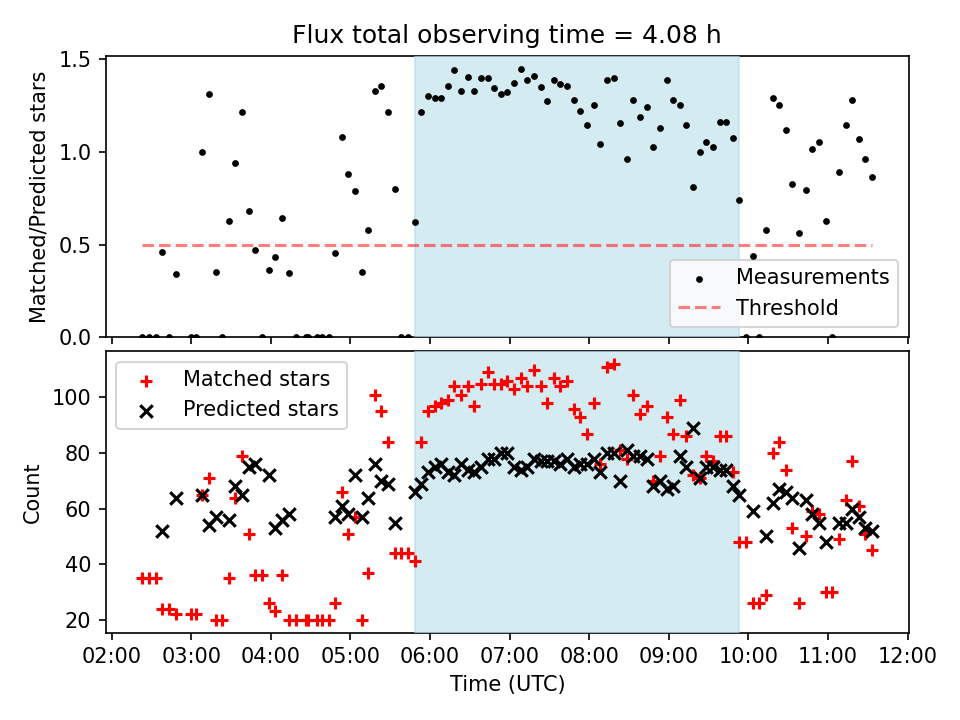 Flux total observing time = 4.08 h

Matched/Predicted stars

1.5
1.0
0.5
0.0

Measurements
Threshold

Matched stars
Predicted stars

Count

100
80
60
40
20

02:00 03:00 04:00 05:00 06:00 07:00 08:00 09:00 10:00 11:00 12:00

Time (UTC)